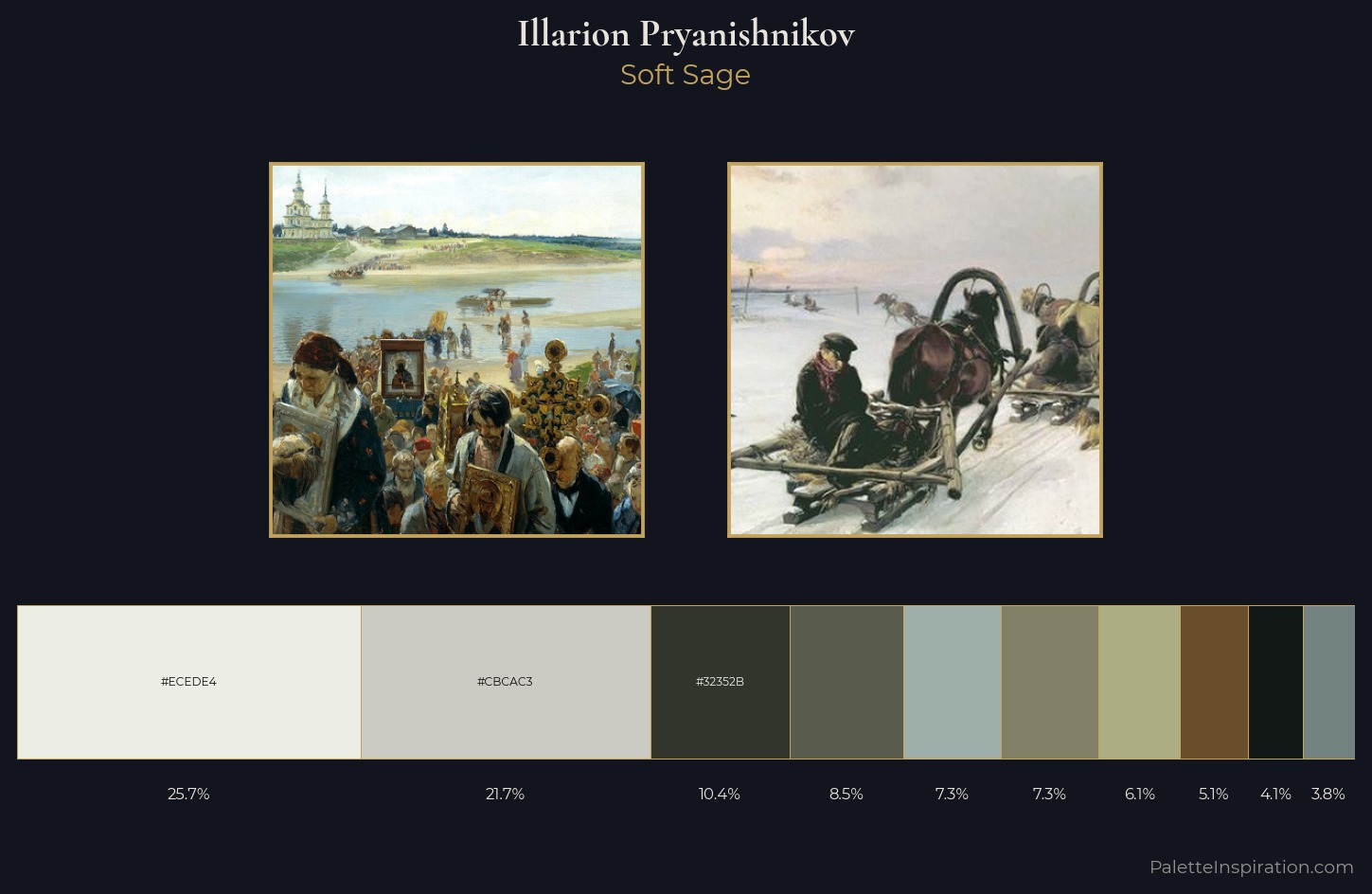 Illarion Pryanishnikov
Soft Sage

#ECEDE4
#CBCAC3
#32352B

25.7%
21.7%
10.4%
8.5%
7.3%
7.3%
6.1%
5.1%
4.1%
3.8%

PaletteInspiration.com